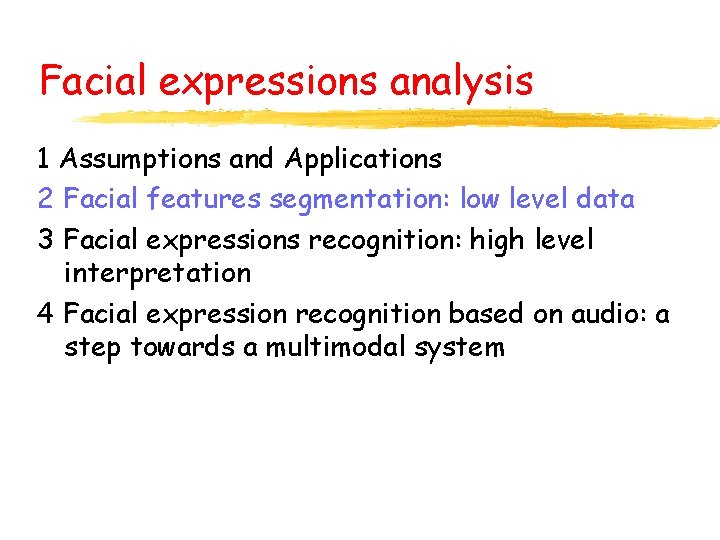 Facial expressions analysis

1 Assumptions and Applications
2 Facial features segmentation: low level data
3 Facial expressions recognition: high level interpretation
4 Facial expression recognition based on audio: a step towards a multimodal system